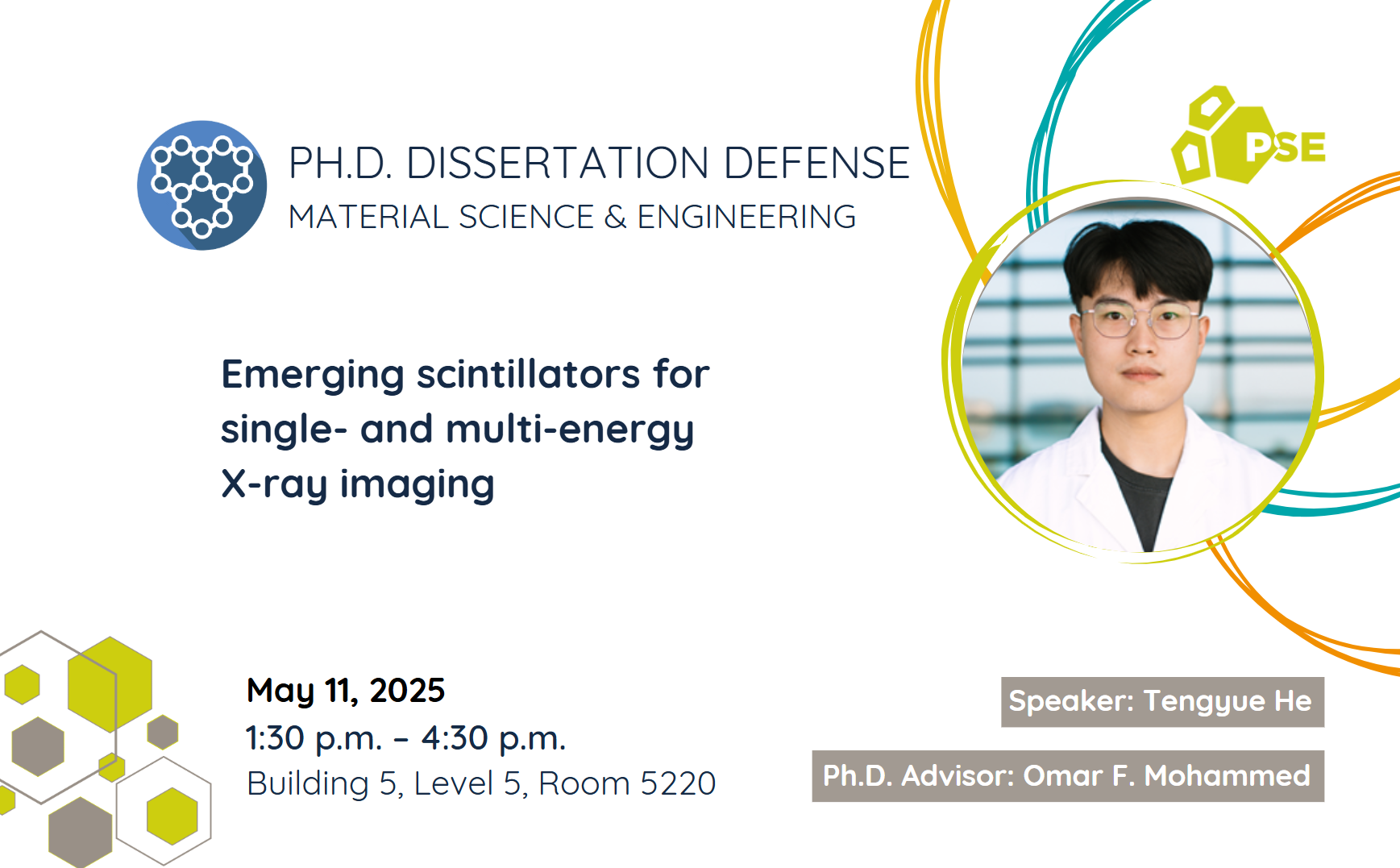 PH.D. DISSERTATION DEFENSE
MATERIAL SCIENCE & ENGINEERING

PSE

Emerging scintillators for single- and multi-energy X-ray imaging

May 11, 2025
1:30 p.m. – 4:30 p.m.
Building 5, Level 5, Room 5220

Speaker: Tengyue He

Ph.D. Advisor: Omar F. Mohammed